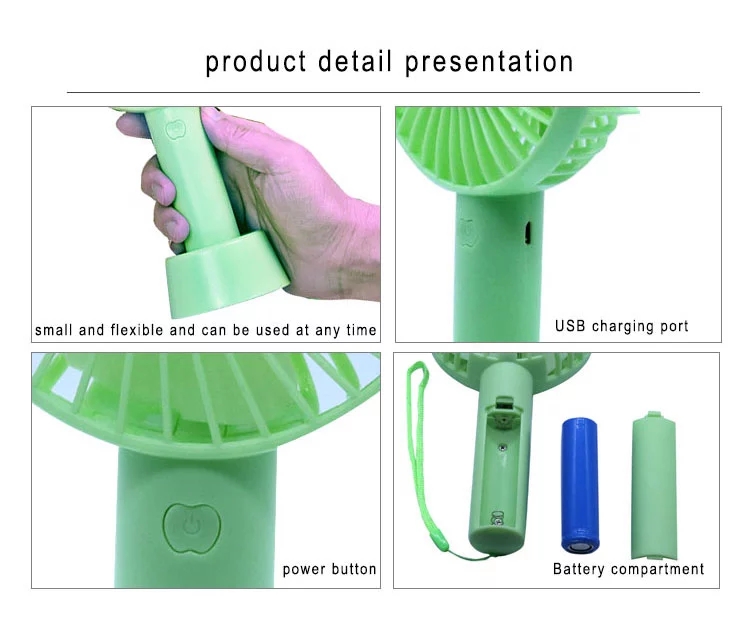 product detail presentation

small and flexible and can be used at any time

USB charging port

power button

Battery compartment